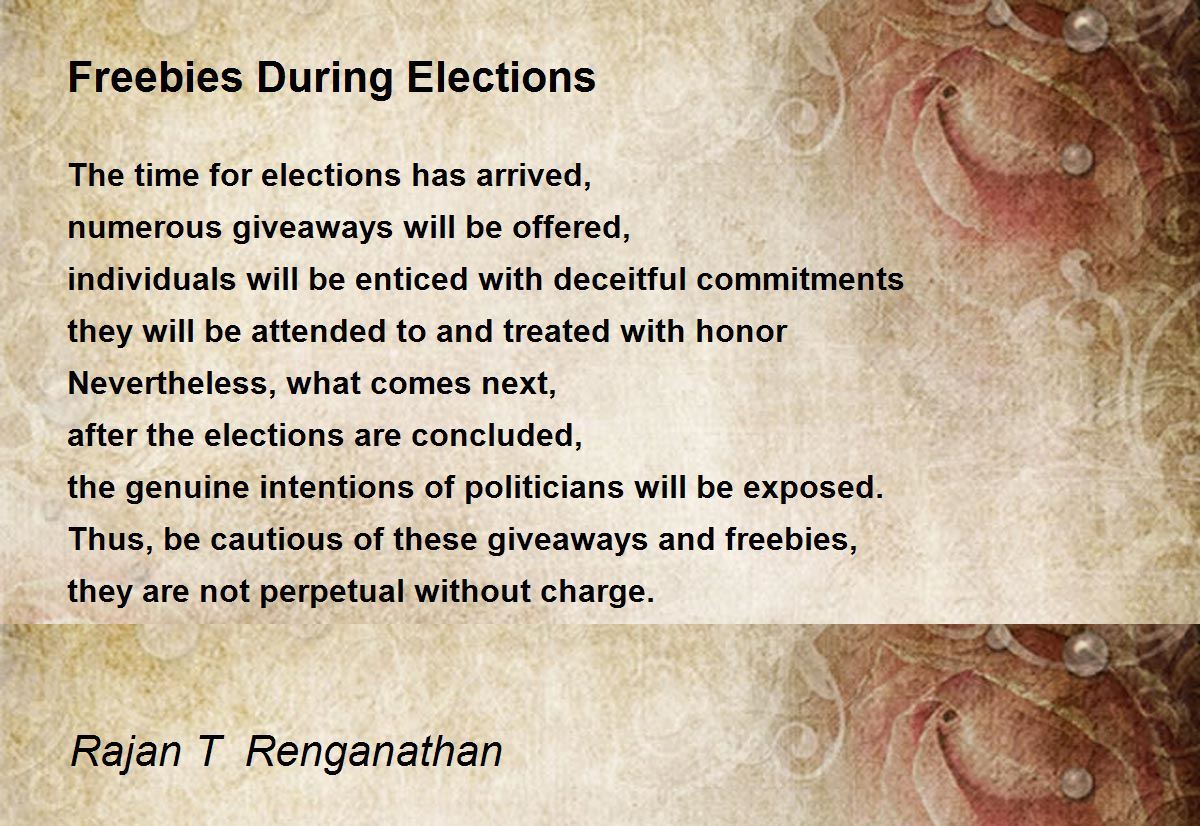 Freebies During Elections

The time for elections has arrived,
numerous giveaways will be offered,
individuals will be enticed with deceitful commitments
they will be attended to and treated with honor
Nevertheless, what comes next,
after the elections are concluded,
the genuine intentions of politicians will be exposed.
Thus, be cautious of these giveaways and freebies,
they are not perpetual without charge.

Rajan T Renganathan